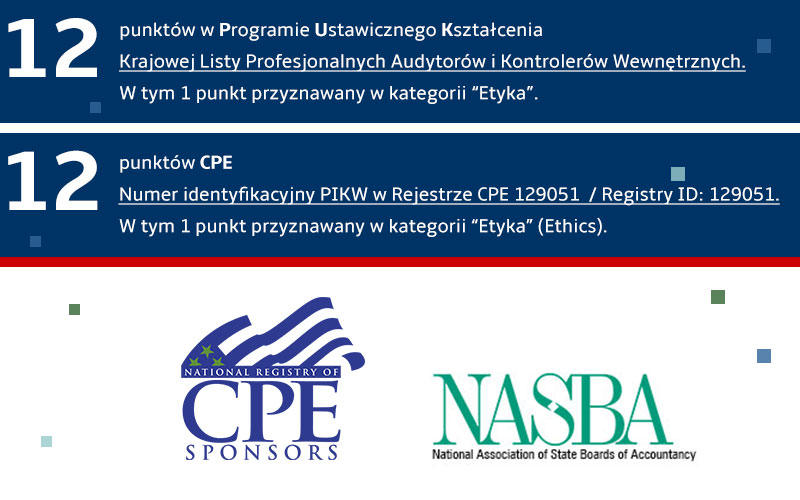 12

punktów w Programie Ustawicznego Kształcenia Krajowej Listy Profesjonalnych Audytorów i Kontrolerów Wewnętrznych. W tym 1 punkt przyznawany w kategorii "Etyka".

12

punktów CPE Numer identyfikacyjny PIKW w Rejestrze CPE 129051 / Registry ID: 129051. W tym 1 punkt przyznawany w kategorii "Etyka" (Ethics).

NATIONAL REGISTRY OF CPE SPONSORS

NASBA
National Association of State Boards of Accountancy